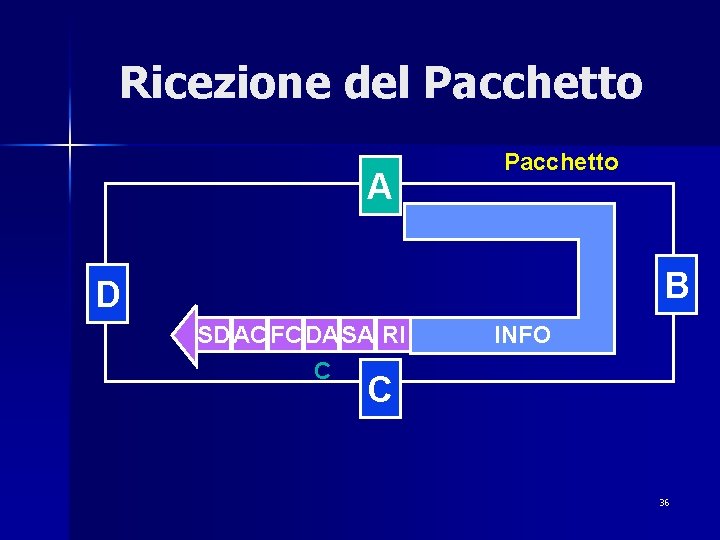 Ricezione del Pacchetto

Pacchetto

A

D

B

SD AC FC DA SA RI INFO

C

C

36